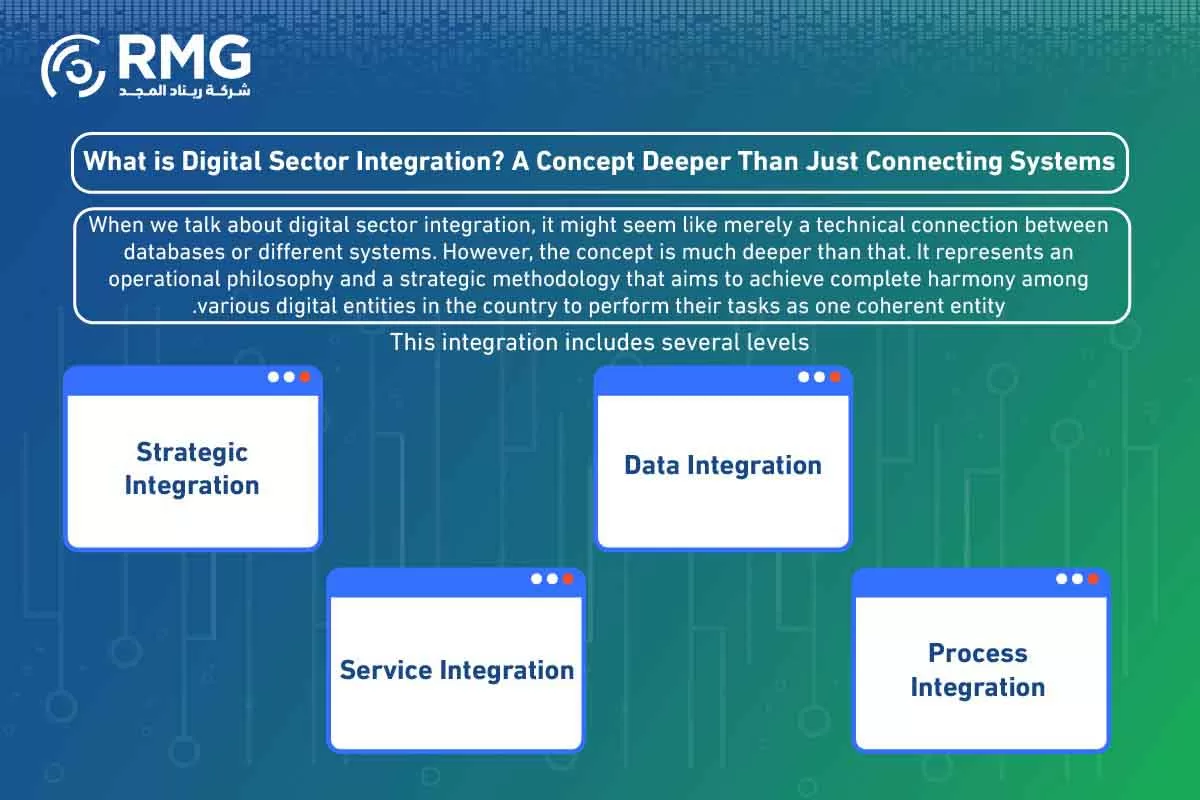 RMG
شركة ريناد المجد

What is Digital Sector Integration? A Concept Deeper Than Just Connecting Systems

When we talk about digital sector integration, it might seem like merely a technical connection between databases or different systems. However, the concept is much deeper than that. It represents an operational philosophy and a strategic methodology that aims to achieve complete harmony among .various digital entities in the country to perform their tasks as one coherent entity

This integration includes several levels

Strategic Integration

Data Integration

Service Integration

Process Integration